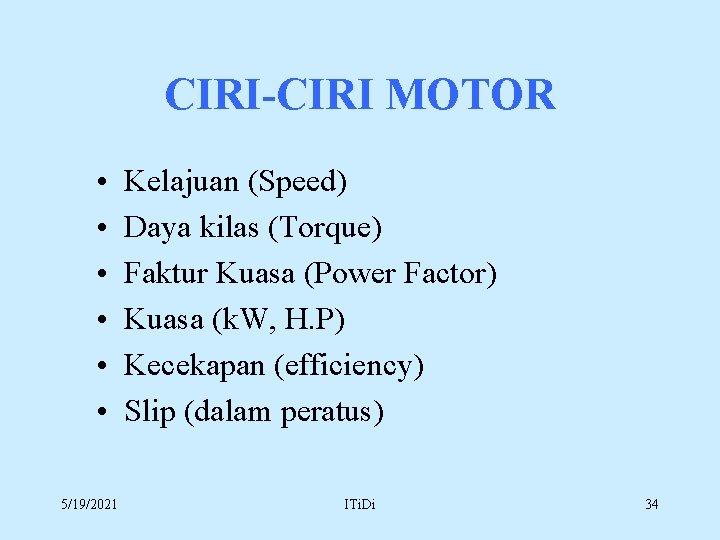 CIRI-CIRI MOTOR

• Kelajuan (Speed)
• Daya kilas (Torque)
• Faktur Kuasa (Power Factor)
• Kuasa (kW, H.P)
• Kecekapan (efficiency)
• Slip (dalam peratus)

5/19/2021

ITiDi

34